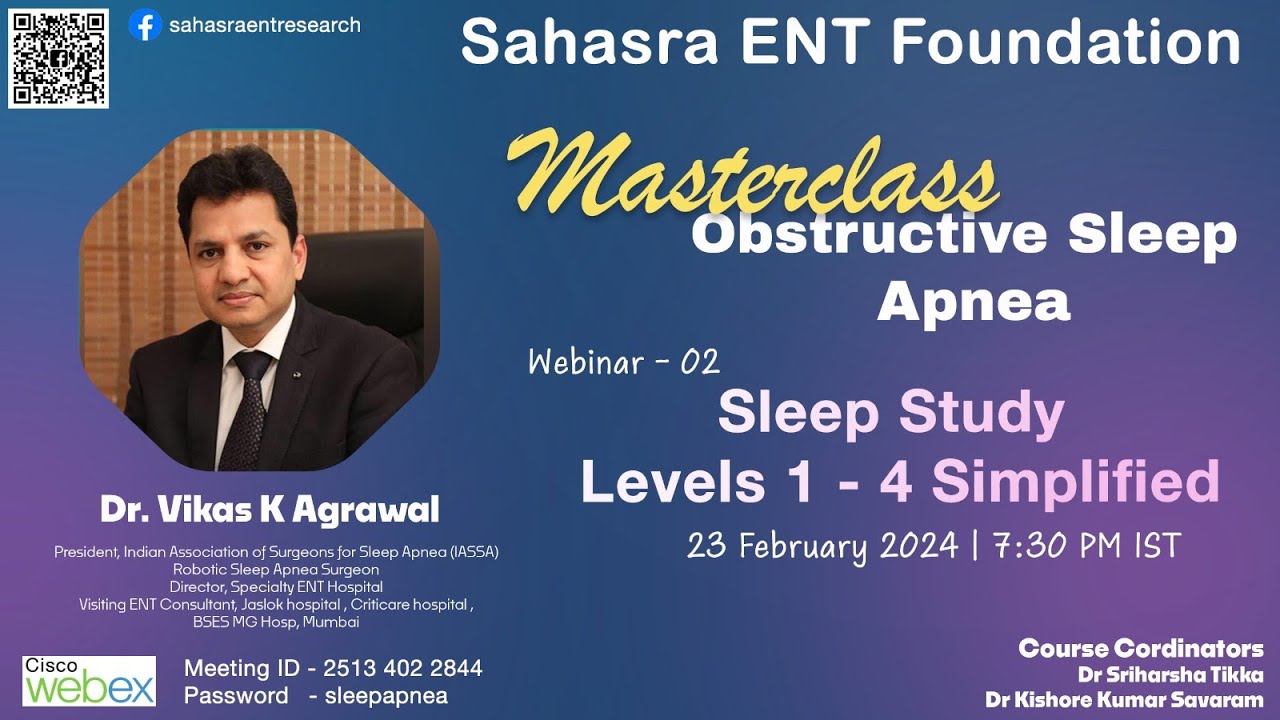 sahasraentresearch

Sahasra ENT Foundation

Masterclass
Obstructive Sleep Apnea

Webinar - 02
Sleep Study
Levels 1 - 4 Simplified
23 February 2024 | 7:30 PM IST

Dr. Vikas K Agrawal
President, Indian Association of Surgeons for Sleep Apnea (IASSA)
Robotic Sleep Apnea Surgeon
Director, Specialty ENT Hospital
Visiting ENT Consultant, Jaslok hospital , Criticare hospital ,
BSES MG Hosp, Mumbai

Cisco webex
Meeting ID - 2513 402 2844
Password - sleepapnea

Course Cordinators
Dr Sriharsha Tikka
Dr Kishore Kumar Savaram